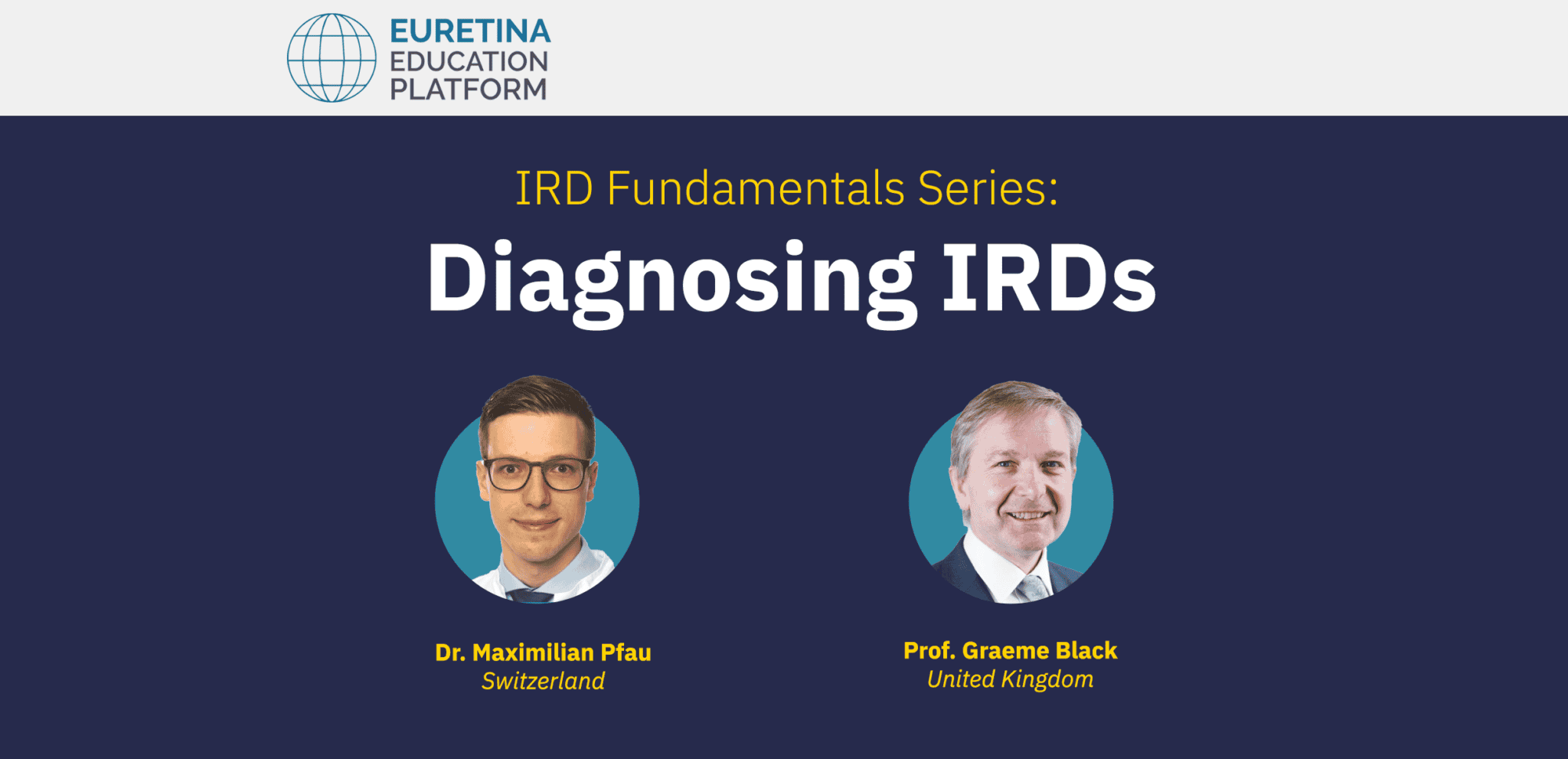 EURETINA
EDUCATION
PLATFORM

IRD Fundamentals Series:
Diagnosing IRDs

Dr. Maximilian Pfau
Switzerland

Prof. Graeme Black
United Kingdom